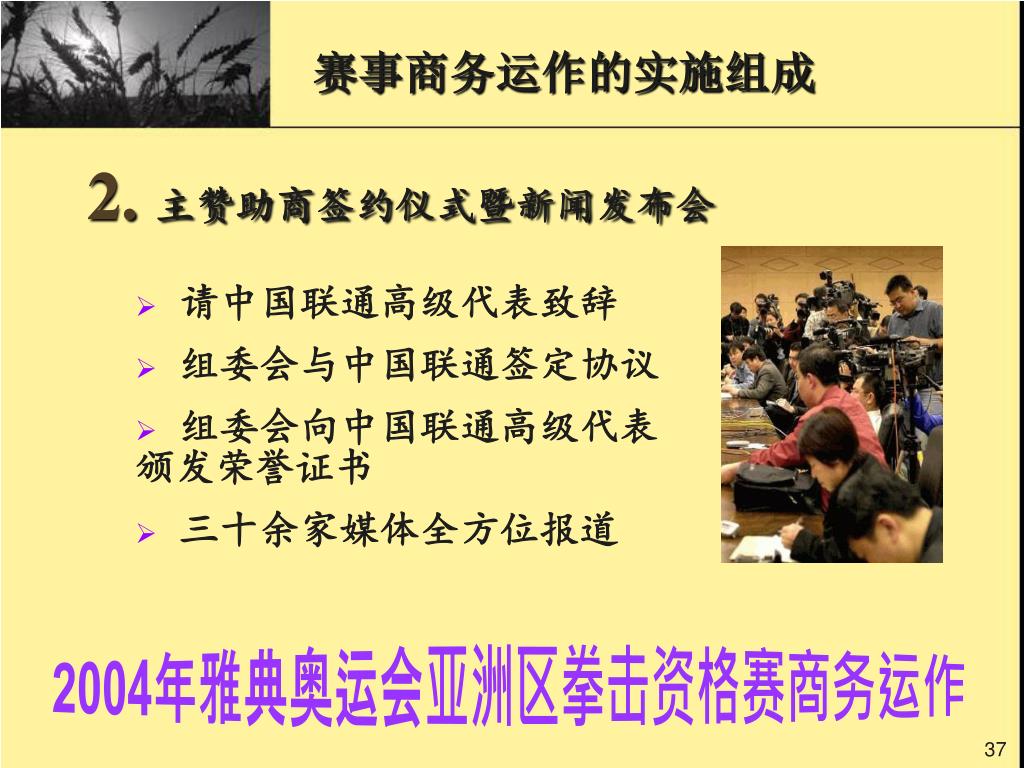 赛事商务运作的实施组成

2. 主赞助商签约仪式暨新闻发布会

➢ 请中国联通高级代表致辞

➢ 组委会与中国联通签定协议

➢ 组委会向中国联通高级代表颁发荣誉证书

➢ 三十余家媒体全方位报道

2004年雅典奥运会亚洲区拳击资格赛商务运作

37